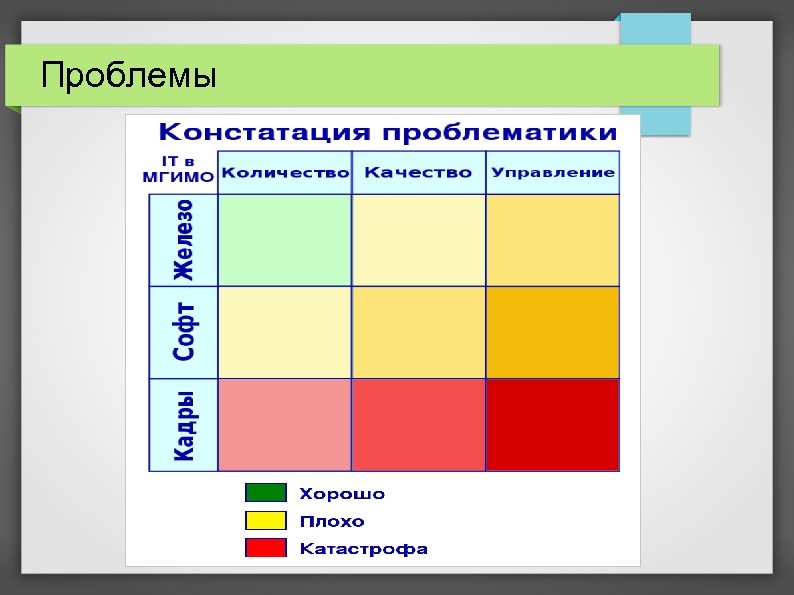 Проблемы

Констатация проблематики

| IT в МГИМО | Количество | Качество | Управление |
|---|---|---|---|
| Железо | | | |
| Софт | | | |
| Кадры | | | |

Хорошо
Плохо
Катастрофа